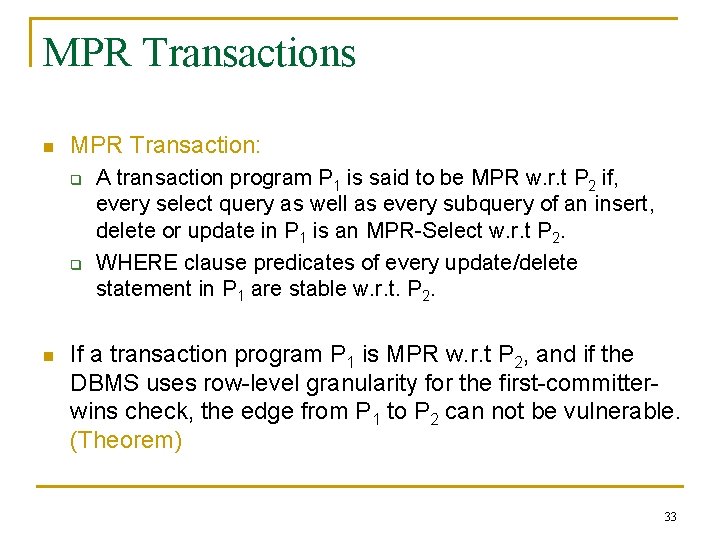 MPR Transactions

MPR Transaction:

A transaction program $P_1$ is said to be MPR w.r.t $P_2$ if, every select query as well as every subquery of an insert, delete or update in $P_1$ is an MPR-Select w.r.t $P_2$.

WHERE clause predicates of every update/delete statement in $P_1$ are stable w.r.t. $P_2$.

If a transaction program $P_1$ is MPR w.r.t $P_2$, and if the DBMS uses row-level granularity for the first-committer-wins check, the edge from $P_1$ to $P_2$ can not be vulnerable. (Theorem)

33